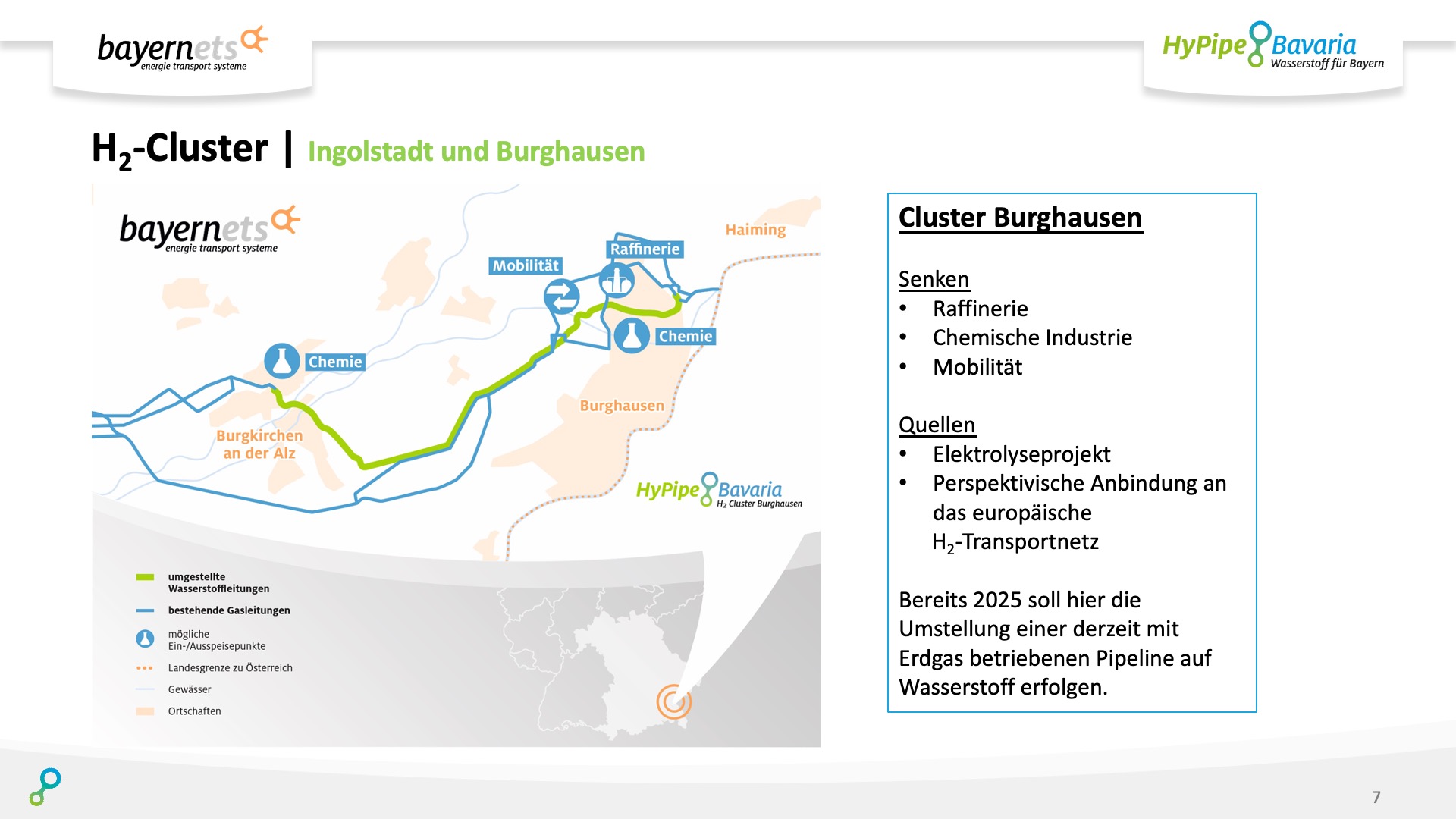 bayernets
energie transport systeme

HyPipe Bavaria
Wasserstoff für Bayern

$H_2$-Cluster | Ingolstadt und Burghausen

bayernets
energie transport systeme

Haiming

Raffinerie

Mobilität

Chemie

Chemie

Burghausen

Burgkirchen an der Alz

HyPipe Bavaria
$H_2$ Cluster Burghausen

umgestellte Wasserstoffleitungen

bestehende Gasleitungen

mögliche Ein-/Ausspeisepunkte

Landesgrenze zu Österreich

Gewässer

Ortschaften

Cluster Burghausen

Senken
• Raffinerie
• Chemische Industrie
• Mobilität

Quellen
• Elektrolyseprojekt
• Perspektivische Anbindung an das europäische $H_2$-Transportnetz

Bereits 2025 soll hier die Umstellung einer derzeit mit Erdgas betriebenen Pipeline auf Wasserstoff erfolgen.

7